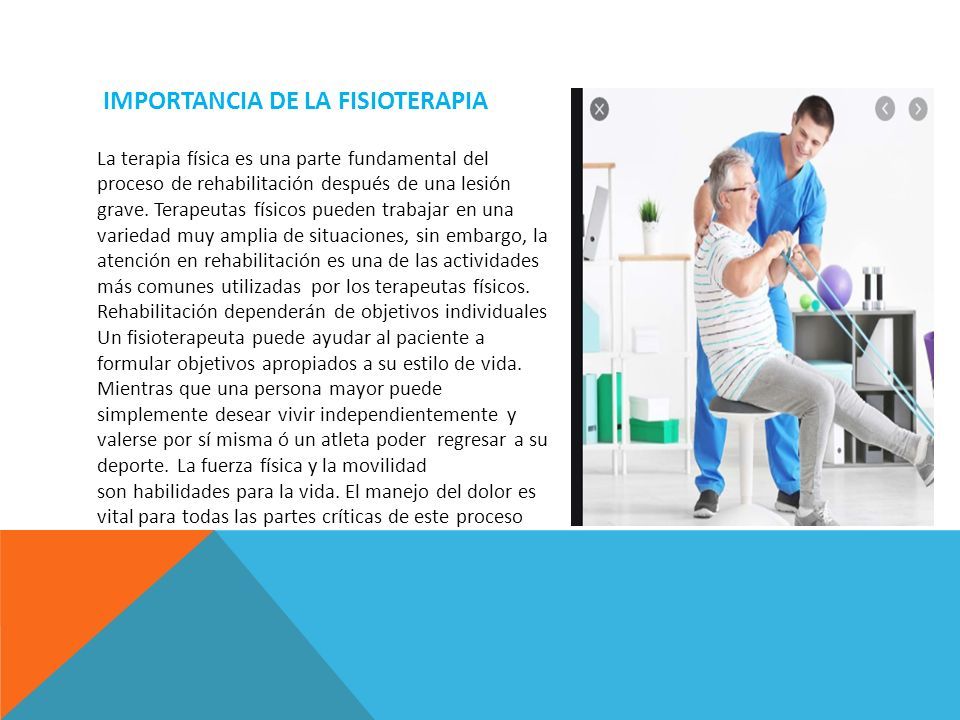 IMPORTANCIA DE LA FISIOTERAPIA

La terapia física es una parte fundamental del proceso de rehabilitación después de una lesión grave. Terapeutas físicos pueden trabajar en una variedad muy amplia de situaciones, sin embargo, la atención en rehabilitación es una de las actividades más comunes utilizadas por los terapeutas físicos. Rehabilitación dependerán de objetivos individuales Un fisioterapeuta puede ayudar al paciente a formular objetivos apropiados a su estilo de vida. Mientras que una persona mayor puede simplemente desear vivir independientemente y valerse por sí misma ó un atleta poder regresar a su deporte. La fuerza física y la movilidad son habilidades para la vida. El manejo del dolor es vital para todas las partes críticas de este proceso